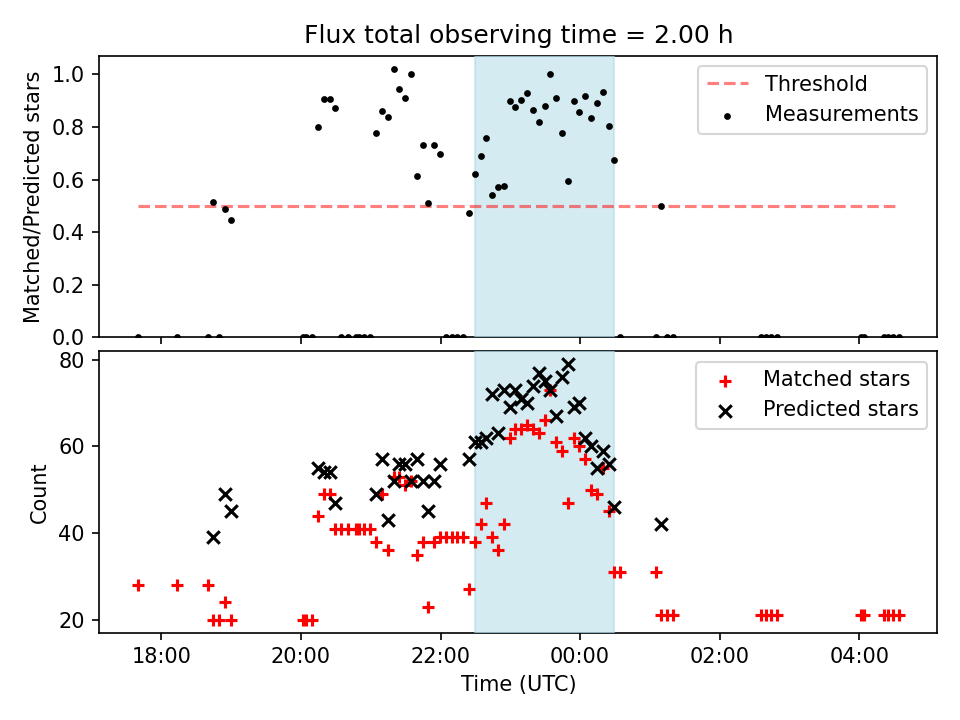 Flux total observing time = 2.00 h

Matched/Predicted stars

1.0
0.8
0.6
0.4
0.2
0.0

Threshold
Measurements

Count

80
60
40
20

Matched stars
Predicted stars

18:00
20:00
22:00
00:00
02:00
04:00

Time (UTC)